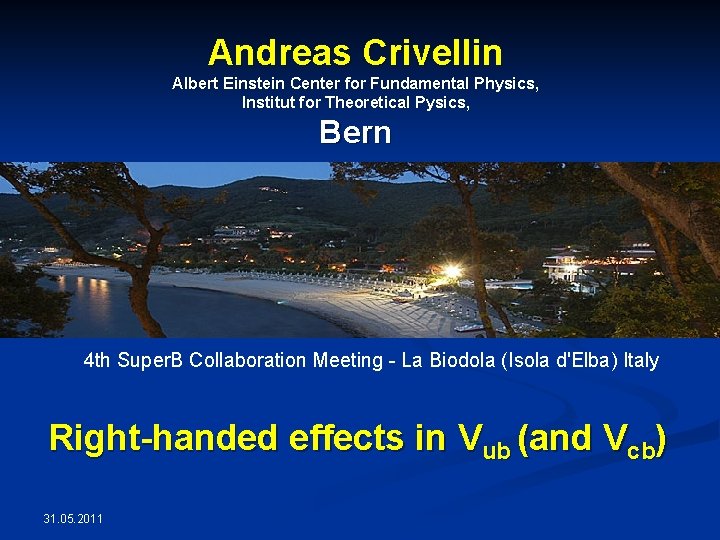 Andreas Crivellin
Albert Einstein Center for Fundamental Physics,
Institut for Theoretical Pysics,
Bern

4th SuperB Collaboration Meeting - La Biodola (Isola d'Elba) Italy

Right-handed effects in $V_{ub}$ (and $V_{cb}$)

31.05.2011